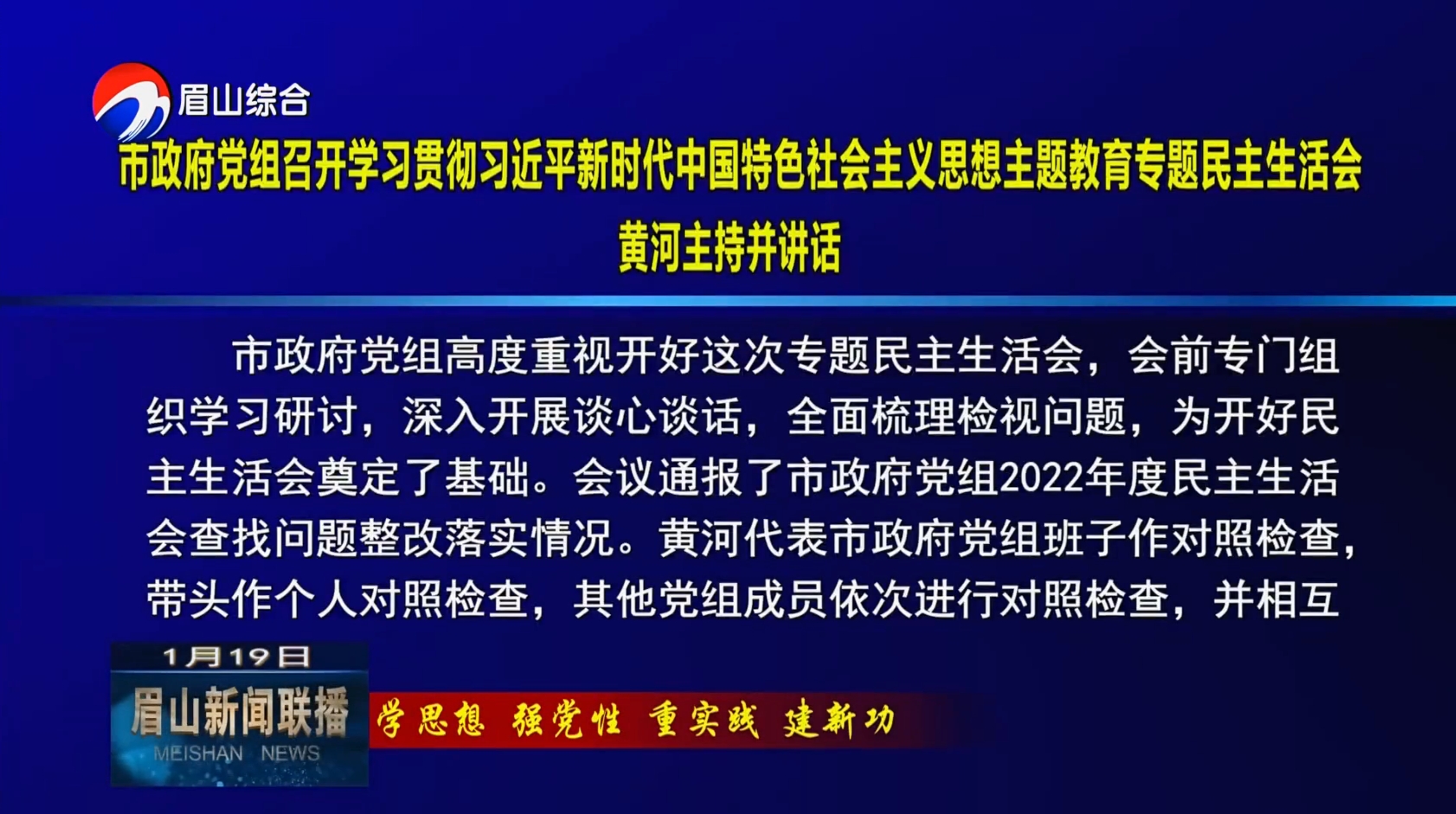 眉山综合

市政府党组召开学习贯彻习近平新时代中国特色社会主义思想主题教育专题民主生活会
黄河主持并讲话

市政府党组高度重视开好这次专题民主生活会，会前专门组织学习研讨，深入开展谈心谈话，全面梳理检视问题，为开好民主生活会奠定了基础。会议通报了市政府党组2022年度民主生活会查找问题整改落实情况。黄河代表市政府党组班子作对照检查，带头作个人对照检查，其他党组成员依次进行对照检查，并相互

1月19日
眉山新闻联播
MEISHAN NEWS
学思想 强党性 重实践 建新功